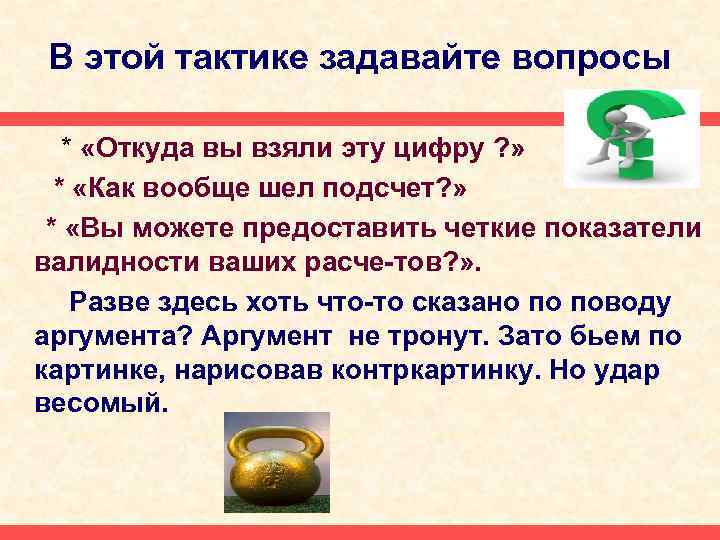 В этой тактике задавайте вопросы

* «Откуда вы взяли эту цифру ?»

* «Как вообще шел подсчет?»

* «Вы можете предоставить четкие показатели валидности ваших расче-тов?».

Разве здесь хоть что-то сказано по поводу аргумента? Аргумент не тронут. Зато бьем по картинке, нарисовав контркартинку. Но удар весомый.